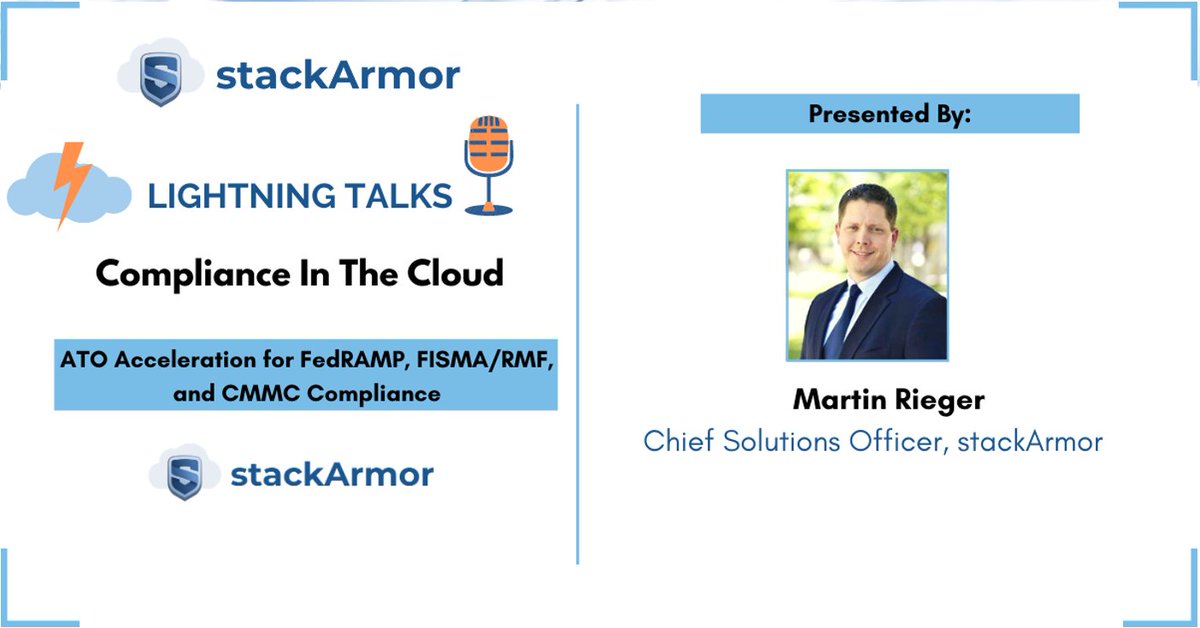 stackArmor

LIGHTNING TALKS

Compliance In The Cloud

ATO Acceleration for FedRAMP, FISMA/RMF, and CMMC Compliance

stackArmor

Presented By:

Martin Rieger
Chief Solutions Officer, stackArmor